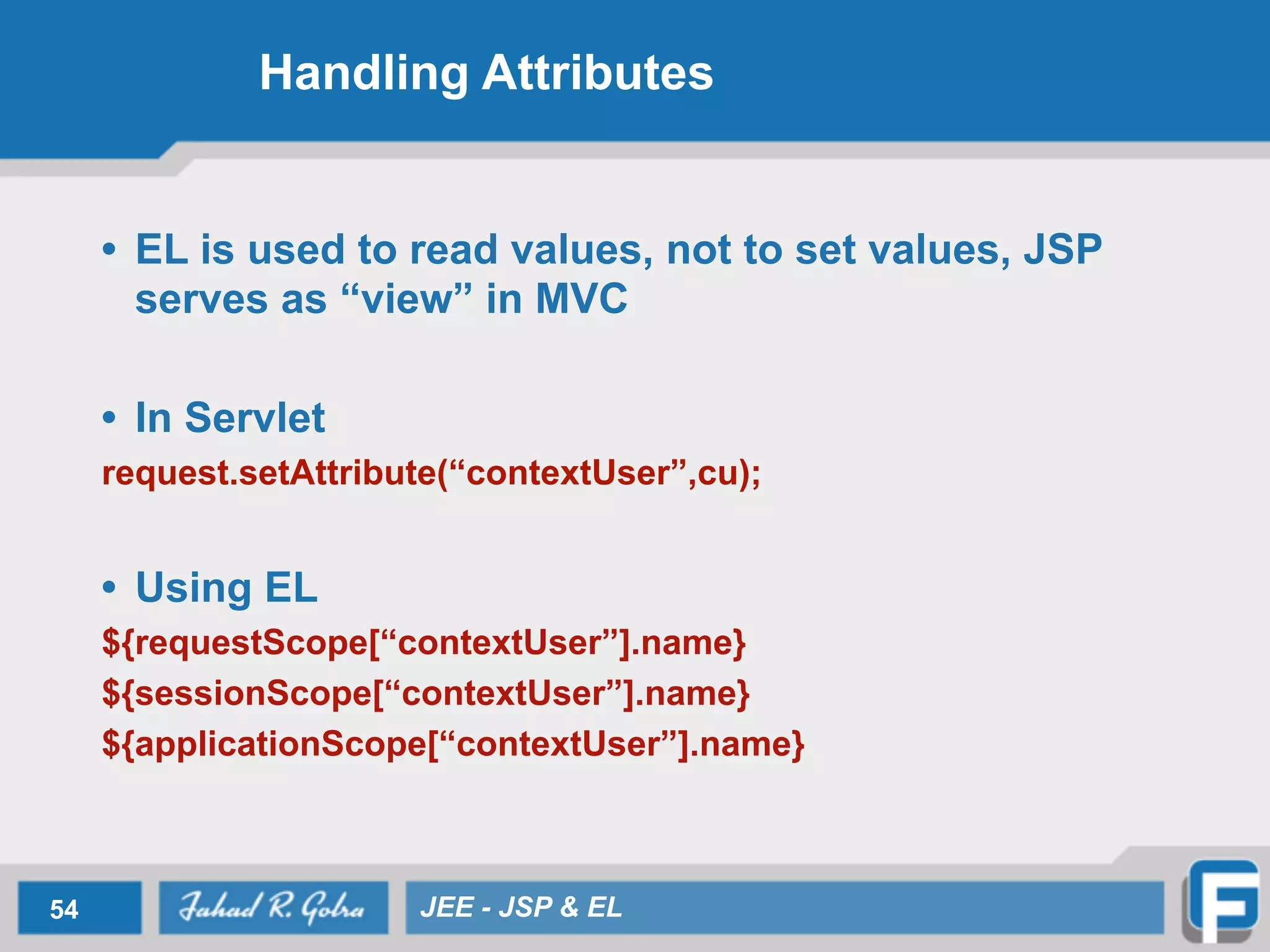 Handling Attributes

• EL is used to read values, not to set values, JSP serves as “view” in MVC

• In Servlet
request.setAttribute(“contextUser”,cu);

• Using EL
${requestScope[“contextUser”].name}
${sessionScope[“contextUser”].name}
${applicationScope[“contextUser”].name}

54 Fahad R. Golra JEE - JSP & EL